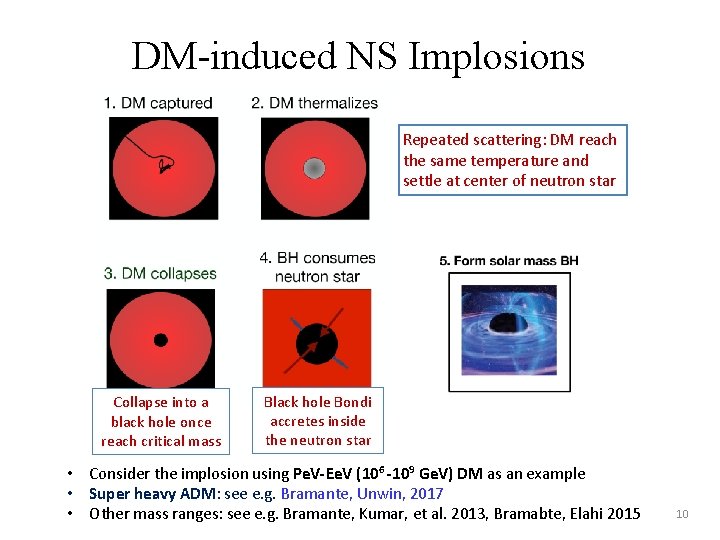 DM-induced NS Implosions

1. DM captured

2. DM thermalizes

Repeated scattering: DM reach the same temperature and settle at center of neutron star

3. DM collapses

4. BH consumes neutron star

5. Form solar mass BH

Collapse into a black hole once reach critical mass

Black hole Bondi accretes inside the neutron star

• Consider the implosion using PeV-EeV ($10^6$-$10^9$ GeV) DM as an example
• Super heavy ADM: see e.g. Bramante, Unwin, 2017
• Other mass ranges: see e.g. Bramante, Kumar, et al. 2013, Bramabte, Elahi 2015

10